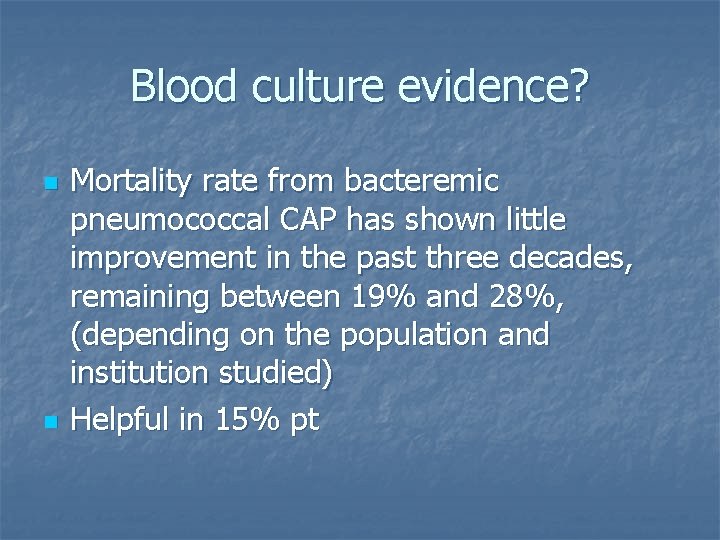 Blood culture evidence?

- Mortality rate from bacteremic pneumococcal CAP has shown little improvement in the past three decades, remaining between 19% and 28%, (depending on the population and institution studied)
- Helpful in 15% pt